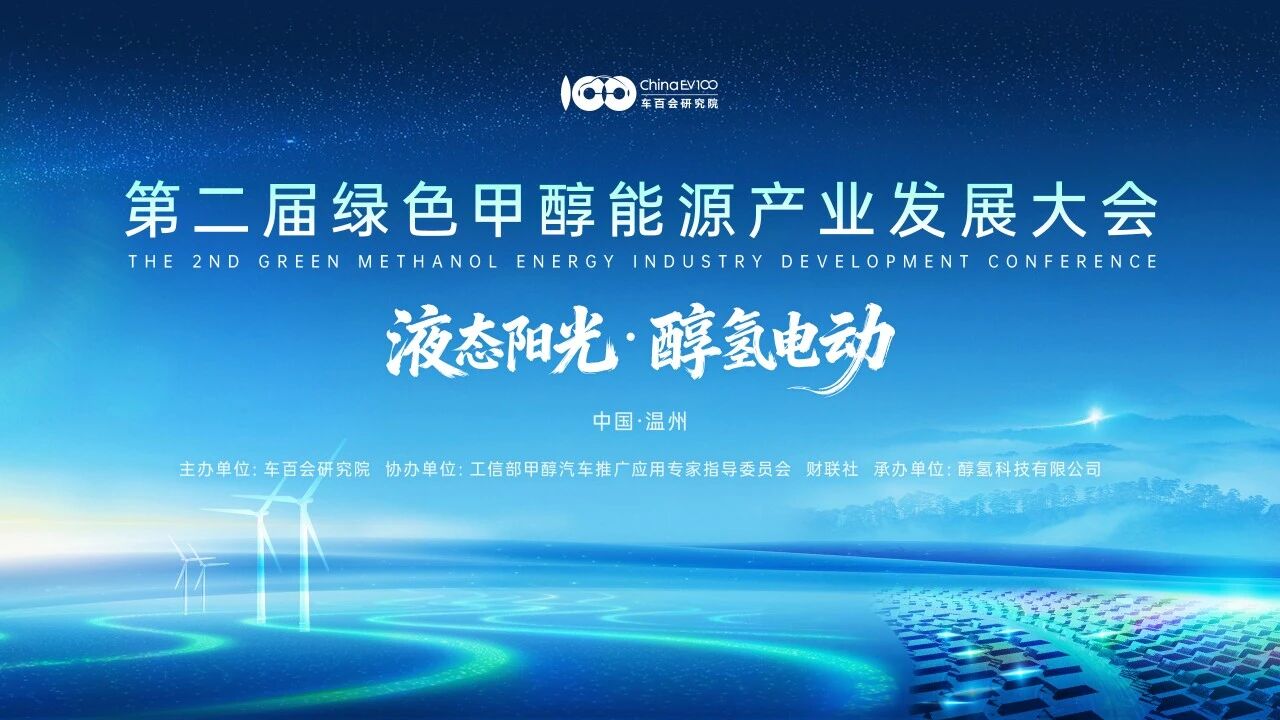 ChinaEV100
车百会研究院

第二届绿色甲醇能源产业发展大会
THE 2ND GREEN METHANOL ENERGY INDUSTRY DEVELOPMENT CONFERENCE

液态阳光·醇氢电动

中国·温州

主办单位:车百会研究院 协办单位:工信部甲醇汽车推广应用专家指导委员会 财联社 承办单位:醇氢科技有限公司